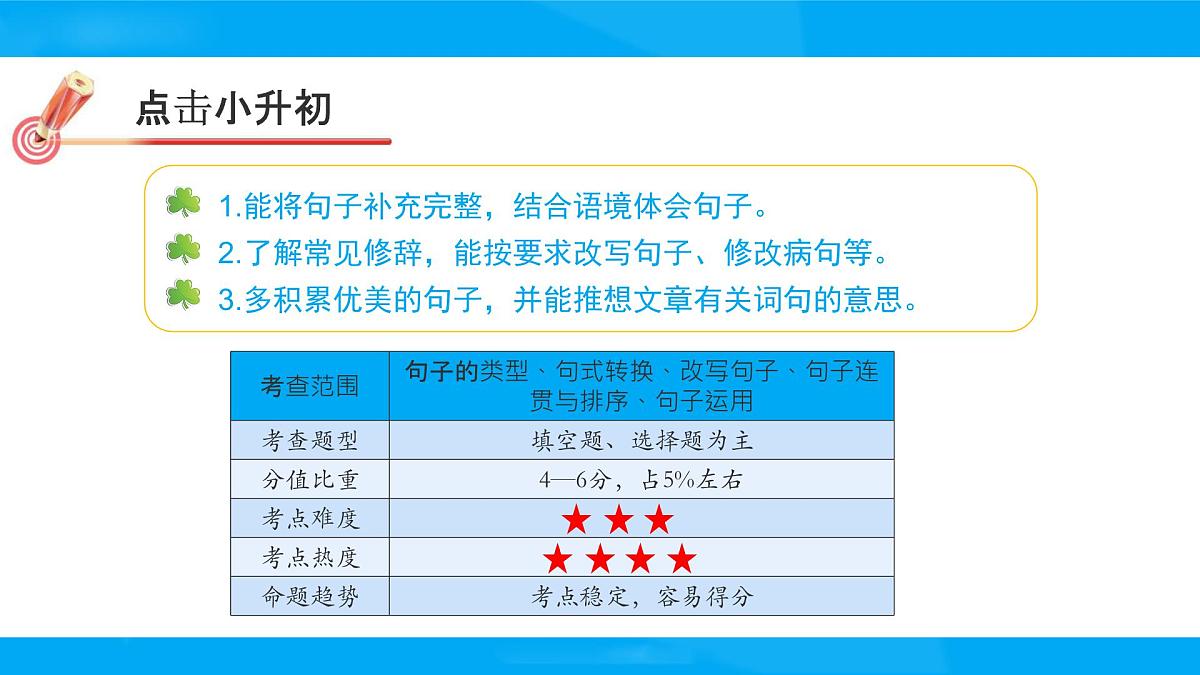 点击小升初

1.能将句子补充完整，结合语境体会句子。

2.了解常见修辞，能按要求改写句子、修改病句等。

3.多积累优美的句子，并能推想文章有关词句的意思。

| 考查范围 | 句子的类型、句式转换、改写句子、句子连贯与排序、句子运用 |
|---|---|
| 考查题型 | 填空题、选择题为主 |
| 分值比重 | 4—6分，占5%左右 |
| 考点难度 | ★★★ |
| 考点热度 | ★★★★ |
| 命题趋势 | 考点稳定，容易得分 |